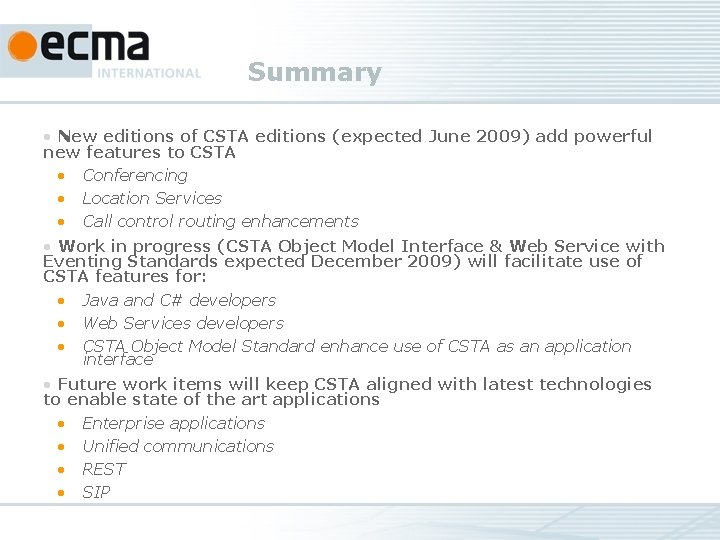 ecma
INTERNATIONAL

Summary

• New editions of CSTA editions (expected June 2009) add powerful new features to CSTA
• Conferencing
• Location Services
• Call control routing enhancements

• Work in progress (CSTA Object Model Interface & Web Service with Eventing Standards expected December 2009) will facilitate use of CSTA features for:
• Java and C# developers
• Web Services developers
• CSTA Object Model Standard enhance use of CSTA as an application interface

• Future work items will keep CSTA aligned with latest technologies to enable state of the art applications
• Enterprise applications
• Unified communications
• REST
• SIP